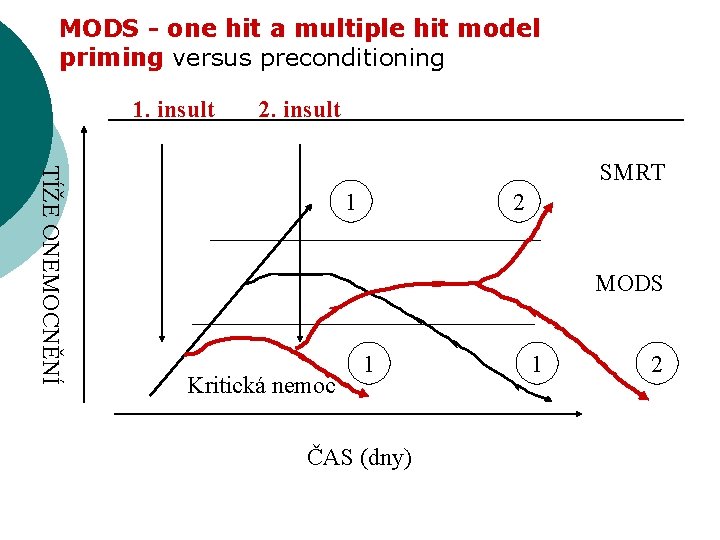 MODS - one hit a multiple hit model
priming versus preconditioning

1. insult 2. insult

TÍŽE ONEMOCNĚNÍ

SMRT

1

2

MODS

1

1

2

Kritická nemoc

ČAS (dny)